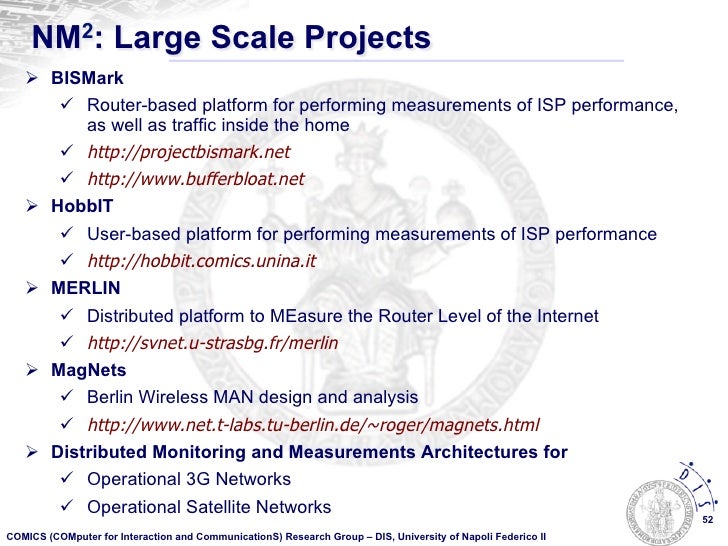 NM$^2$: Large Scale Projects

➢ BISMark
✓ Router-based platform for performing measurements of ISP performance, as well as traffic inside the home
✓ http://projectbismark.net
✓ http://www.bufferbloat.net

➢ HobbIT
✓ User-based platform for performing measurements of ISP performance
✓ http://hobbit.comics.unina.it

➢ MERLIN
✓ Distributed platform to MEasure the Router Level of the Internet
✓ http://svnet.u-strasbg.fr/merlin

➢ MagNets
✓ Berlin Wireless MAN design and analysis
✓ http://www.net.t-labs.tu-berlin.de/~roger/magnets.html

➢ Distributed Monitoring and Measurements Architectures for
✓ Operational 3G Networks
✓ Operational Satellite Networks

DIS

52

COMICS (COMputer for Interaction and CommunicationS) Research Group – DIS, University of Napoli Federico II